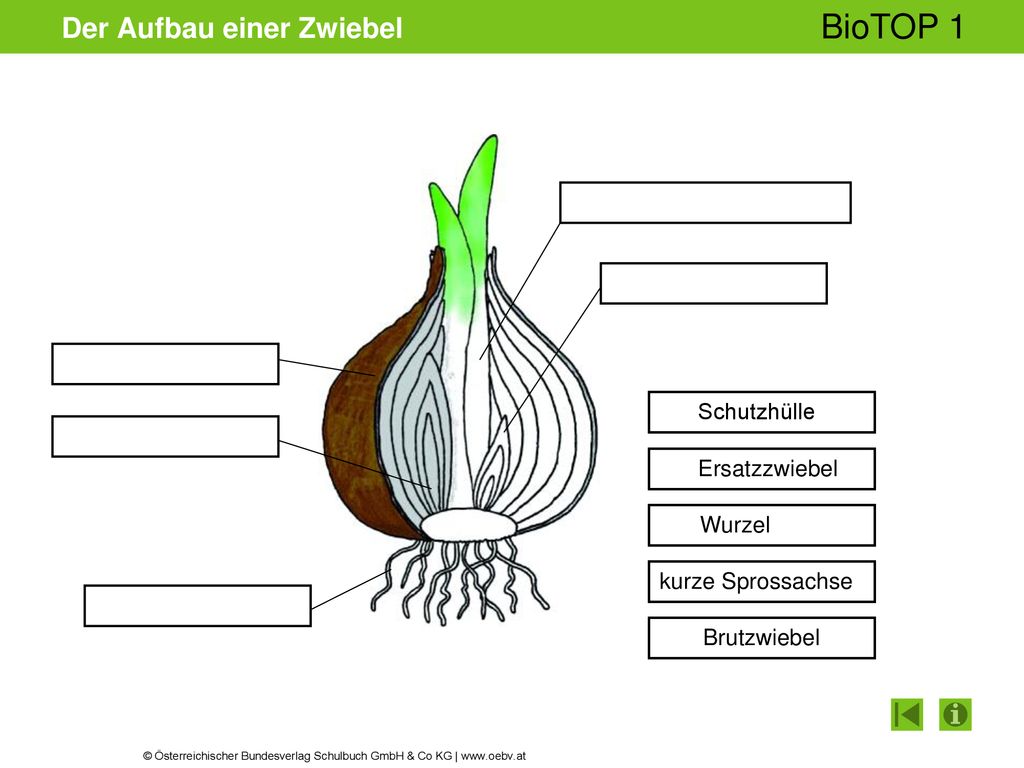 Der Aufbau einer Zwiebel

BioTOP 1

Schutzhülle

Ersatzzwiebel

Wurzel

kurze Sprossachse

Brutzwiebel

© Österreichischer Bundesverlag Schulbuch GmbH & Co KG | www.oebv.at